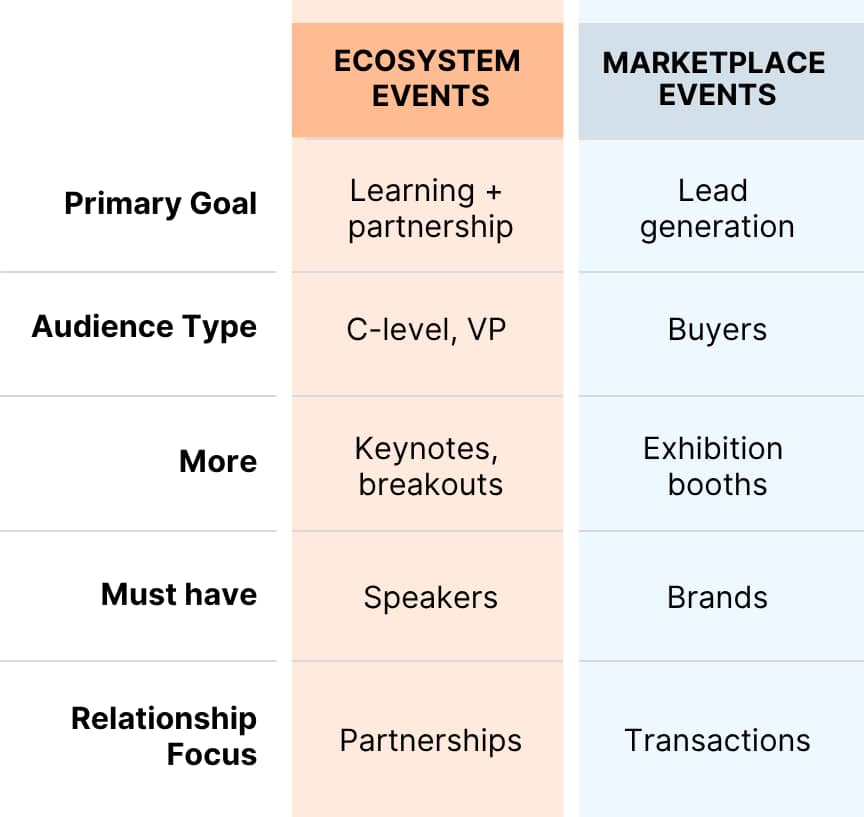 |  | ECOSYSTEM EVENTS | MARKETPLACE EVENTS |
|---|---|---|
| Primary Goal | Learning + partnership | Lead generation |
| Audience Type | C-level, VP | Buyers |
| More | Keynotes, breakouts | Exhibition booths |
| Must have | Speakers | Brands |
| Relationship Focus | Partnerships | Transactions |